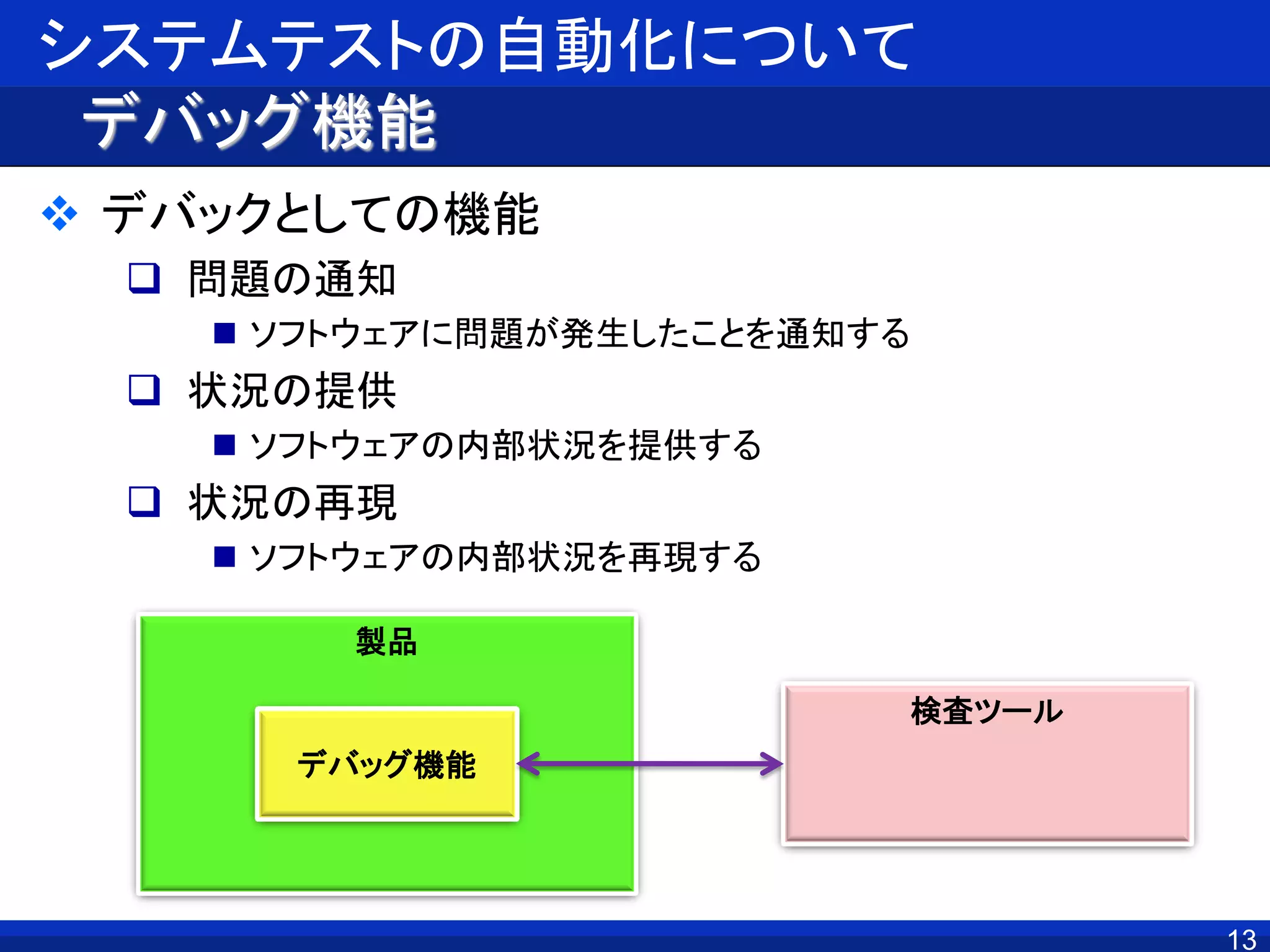 システムテストの自動化について

デバッグ機能

❖ デバックとしての機能

❑ 問題の通知

■ ソフトウェアに問題が発生したことを通知する

❑ 状況の提供

■ ソフトウェアの内部状況を提供する

❑ 状況の再現

■ ソフトウェアの内部状況を再現する

製品

デバッグ機能

検査ツール

13